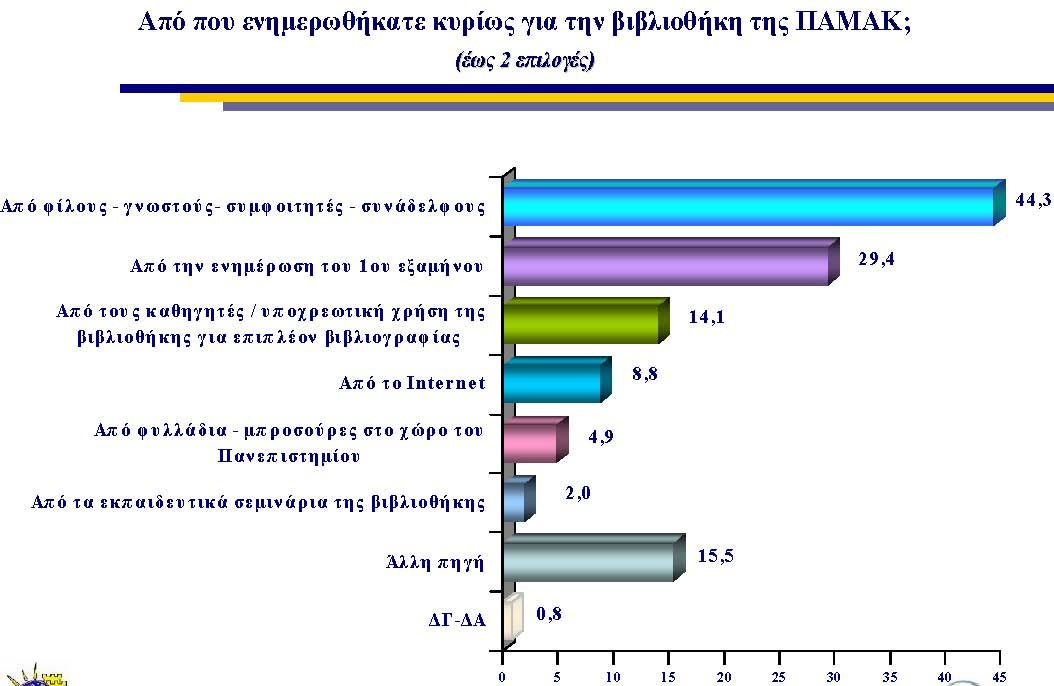 Από που ενημερωθήκατε κυρίως για την βιβλιοθήκη της ΠΑΜΑΚ;

(έως 2 επιλογές)

Από φίλους - γνωστούς- συμφοιτητές - συνάδελφους 44,3

Από την ενημέρωση του 1ου εξαμήνου 29,4

Από τους καθηγητές / υποχρεωτική χρήση της βιβλιοθήκης για επιπλέον βιβλιογραφίας 14,1

Από το Internet 8,8

Από φυλλάδια - μπροσούρες στο χώρο του Πανεπιστημίου 4,9

Από τα εκπαιδευτικά σεμινάρια της βιβλιοθήκης 2,0

Άλλη πηγή 15,5

ΔΓ-ΔΑ 0,8

0 5 10 15 20 25 30 35 40 45